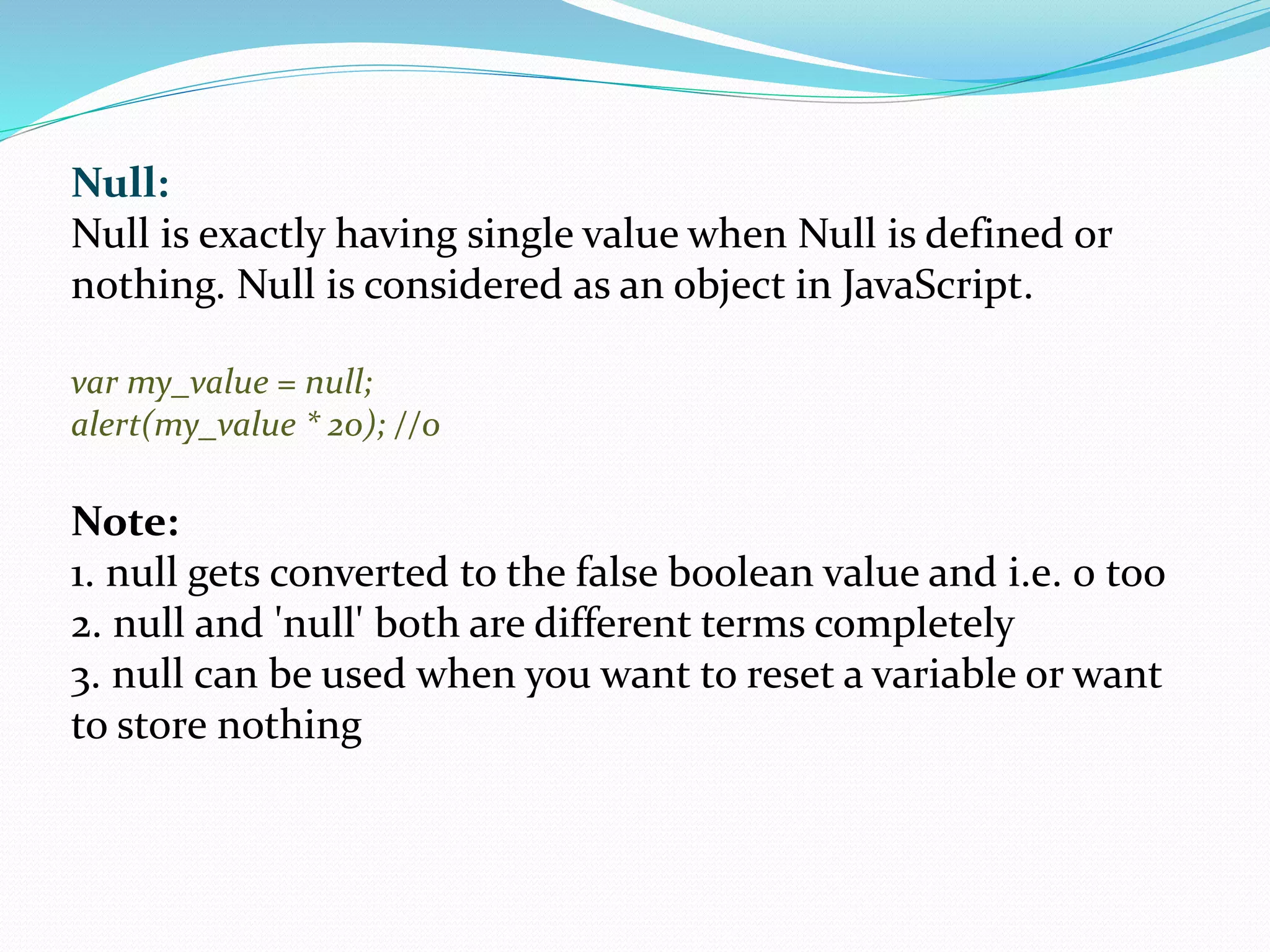 Null:
Null is exactly having single value when Null is defined or nothing. Null is considered as an object in JavaScript.

var my_value = null;
alert(my_value * 20); //0

Note:
1. null gets converted to the false boolean value and i.e. 0 too
2. null and 'null' both are different terms completely
3. null can be used when you want to reset a variable or want to store nothing